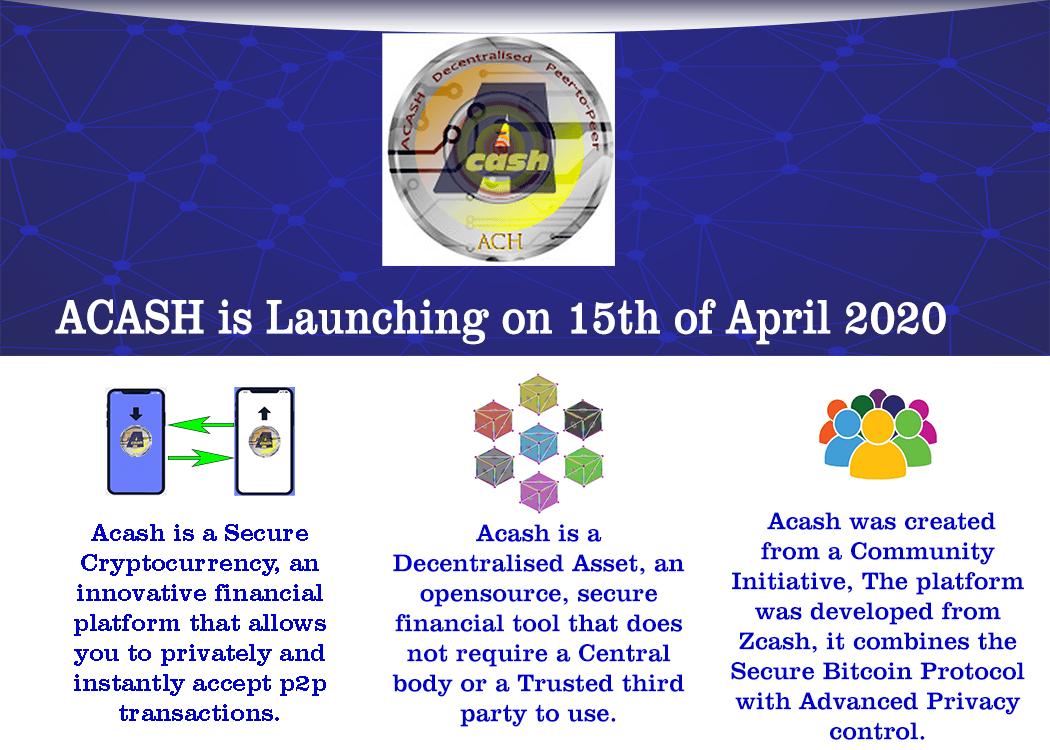 ACASH Decentralised Peer-to-Peer

cash

ACH

ACASH is Launching on 15th of April 2020

Acash is a Secure Cryptocurrency, an innovative financial platform that allows you to privately and instantly accept p2p transactions.

Acash is a Decentralised Asset, an opensource, secure financial tool that does not require a Central body or a Trusted third party to use.

Acash was created from a Community Initiative, The platform was developed from Zcash, it combines the Secure Bitcoin Protocol with Advanced Privacy control.